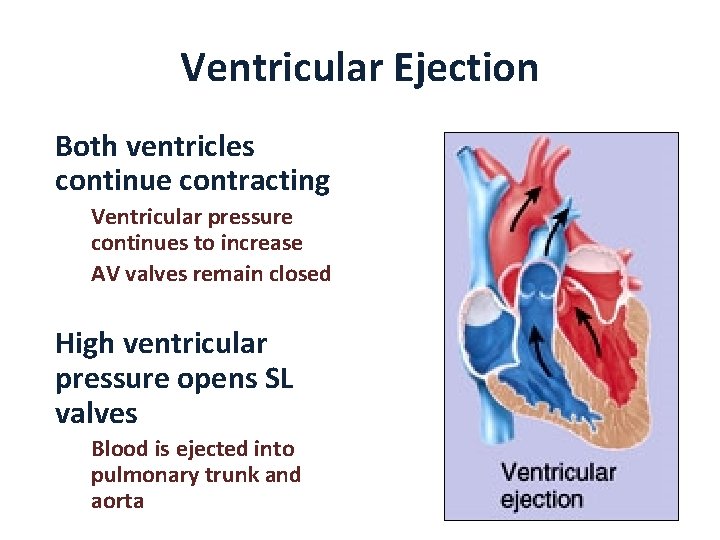 Ventricular Ejection

Both ventricles continue contracting

Ventricular pressure continues to increase

AV valves remain closed

High ventricular pressure opens SL valves

Blood is ejected into pulmonary trunk and aorta

Ventricular ejection